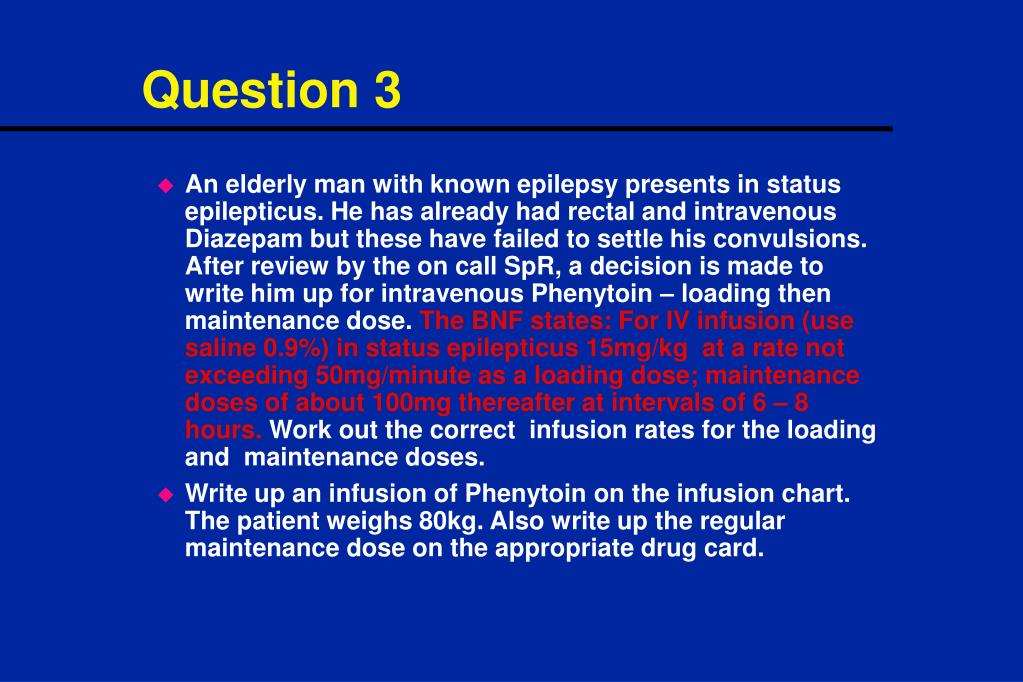 Question 3

An elderly man with known epilepsy presents in status epilepticus. He has already had rectal and intravenous Diazepam but these have failed to settle his convulsions. After review by the on call SpR, a decision is made to write him up for intravenous Phenytoin – loading then maintenance dose. The BNF states: For IV infusion (use saline 0.9%) in status epilepticus 15mg/kg at a rate not exceeding 50mg/minute as a loading dose; maintenance doses of about 100mg thereafter at intervals of 6 – 8 hours. Work out the correct infusion rates for the loading and maintenance doses.

Write up an infusion of Phenytoin on the infusion chart. The patient weighs 80kg. Also write up the regular maintenance dose on the appropriate drug card.